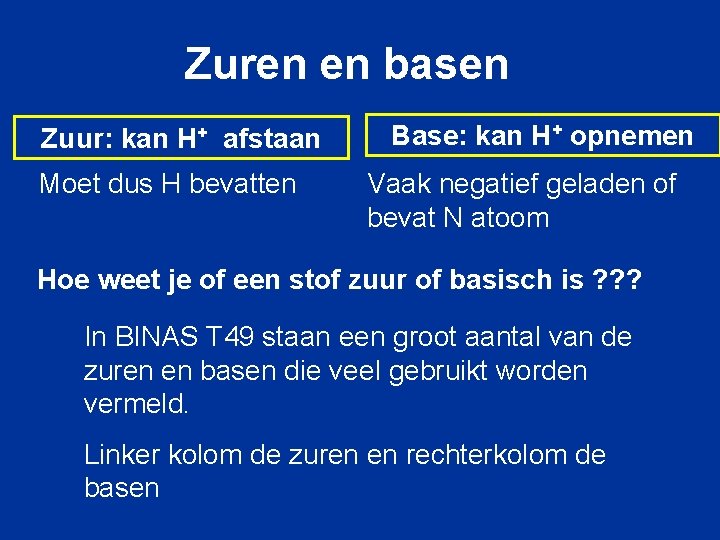 Zuren en basen

Zuur: kan $H^+$ afstaan

Moet dus H bevatten

Base: kan $H^+$ opnemen

Vaak negatief geladen of bevat N atoom

Hoe weet je of een stof zuur of basisch is ???

In BINAS T49 staan een groot aantal van de zuren en basen die veel gebruikt worden vermeld.

Linker kolom de zuren en rechterkolom de basen